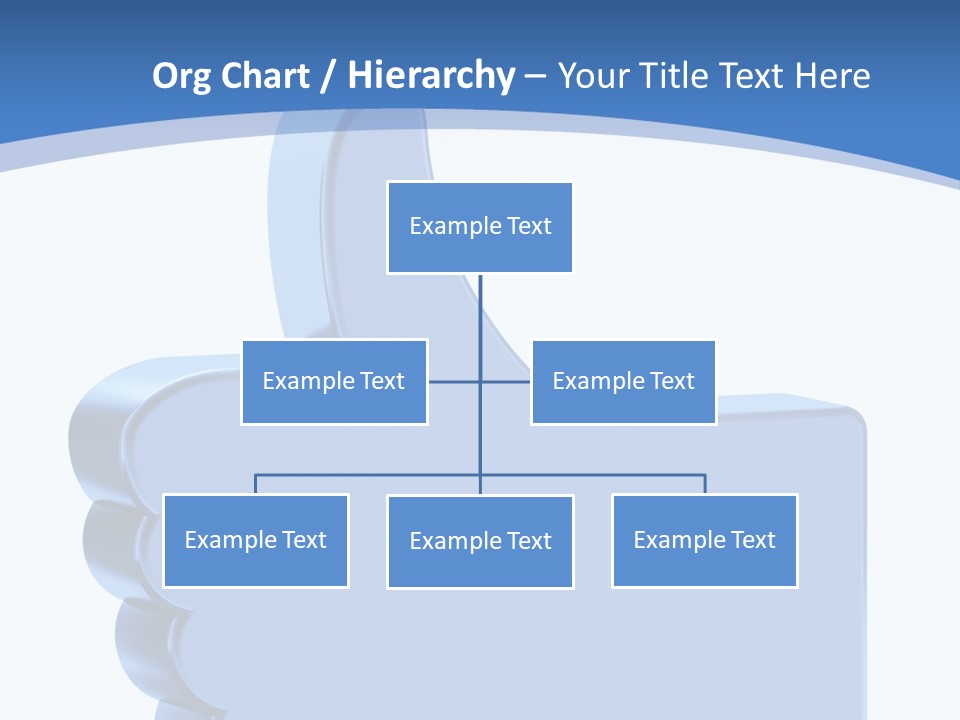 Org Chart / Hierarchy – Your Title Text Here

Example Text

Example Text

Example Text

Example Text

Example Text

Example Text